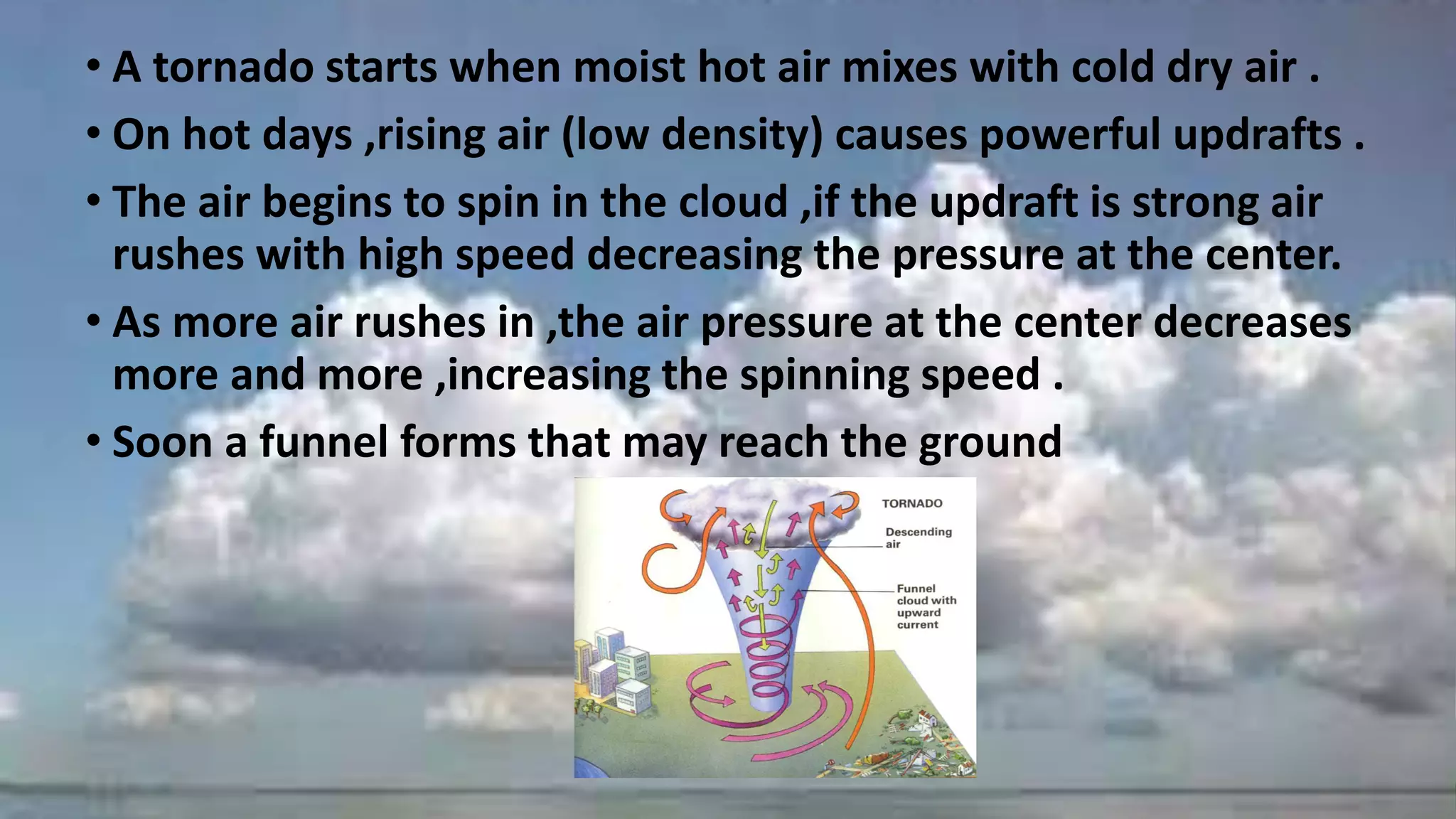 • A tornado starts when moist hot air mixes with cold dry air .

• On hot days ,rising air (low density) causes powerful updrafts .

• The air begins to spin in the cloud ,if the updraft is strong air rushes with high speed decreasing the pressure at the center.

• As more air rushes in ,the air pressure at the center decreases more and more ,increasing the spinning speed .

• Soon a funnel forms that may reach the ground

TORNADO

Descending air

Funnel cloud with upward current